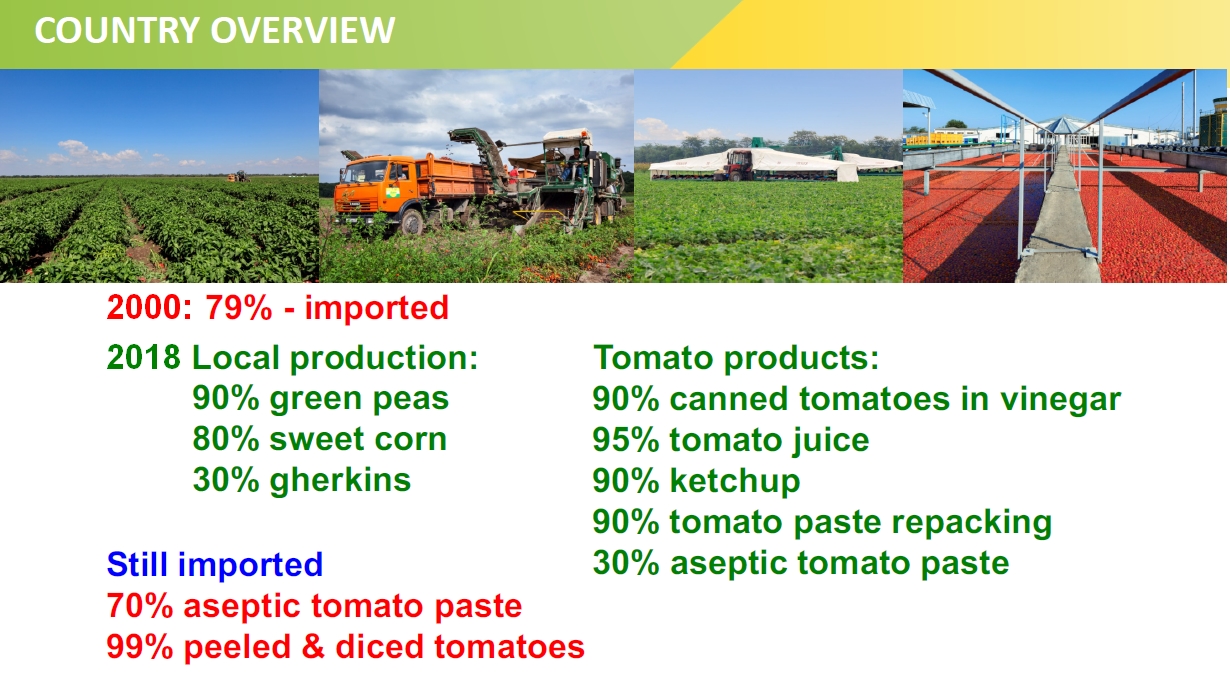 COUNTRY OVERVIEW

2000: 79% - imported

2018 Local production:
90% green peas
80% sweet corn
30% gherkins

Still imported
70% aseptic tomato paste
99% peeled & diced tomatoes

Tomato products:
90% canned tomatoes in vinegar
95% tomato juice
90% ketchup
90% tomato paste repacking
30% aseptic tomato paste